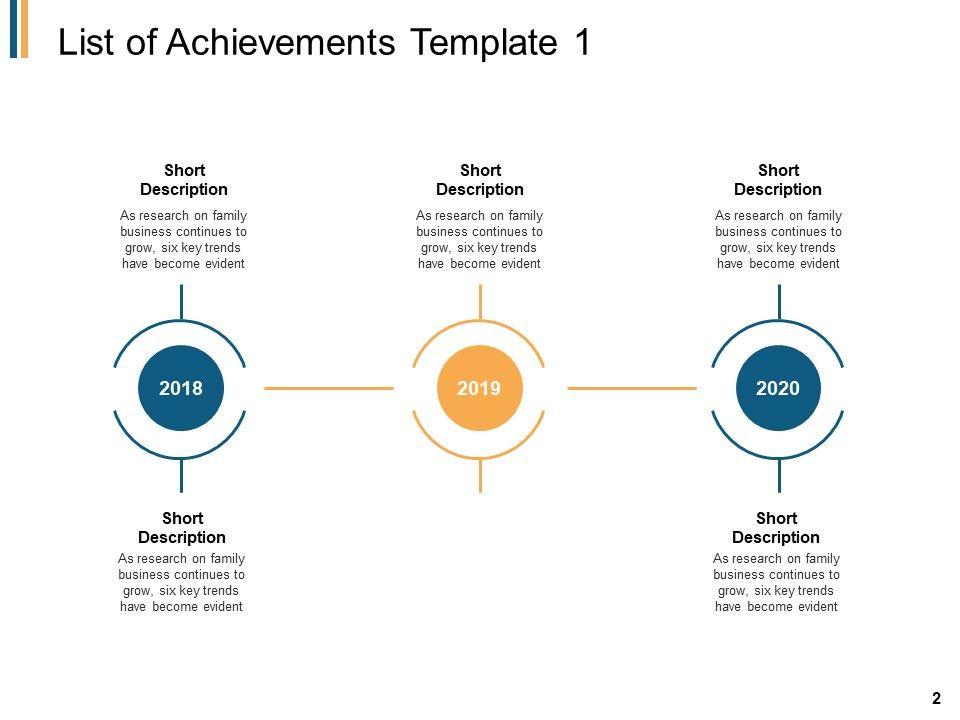 List of Achievements Template 1

Short Description
As research on family business continues to grow, six key trends have become evident

Short Description
As research on family business continues to grow, six key trends have become evident

Short Description
As research on family business continues to grow, six key trends have become evident

2018

2019

2020

Short Description
As research on family business continues to grow, six key trends have become evident

Short Description
As research on family business continues to grow, six key trends have become evident

2